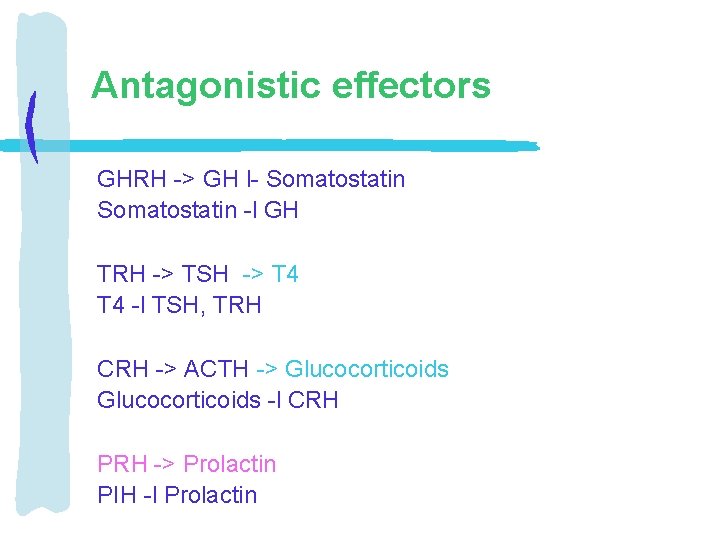 Antagonistic effectors

GHRH -> GH I- Somatostatin
Somatostatin -I GH

TRH -> TSH -> T4
T4 -I TSH, TRH

CRH -> ACTH -> Glucocorticoids
Glucocorticoids -I CRH

PRH -> Prolactin
PIH -I Prolactin